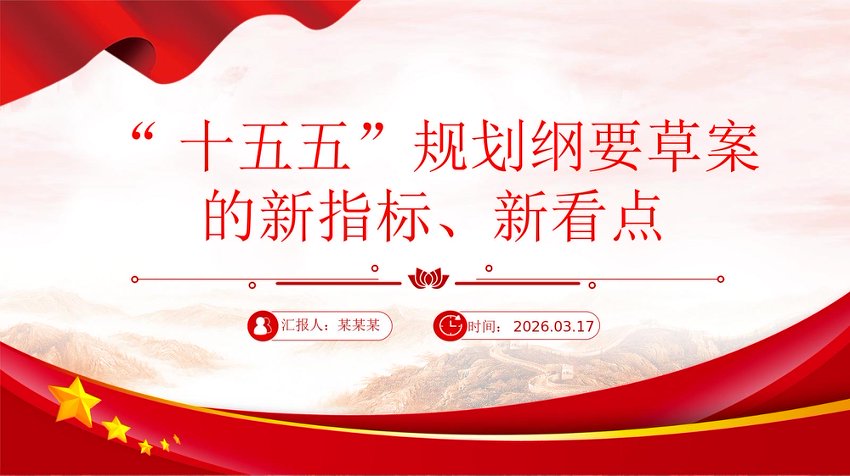 “十五五”规划纲要草案的新指标、新看点

汇报人：某某某

时间：2026.03.17